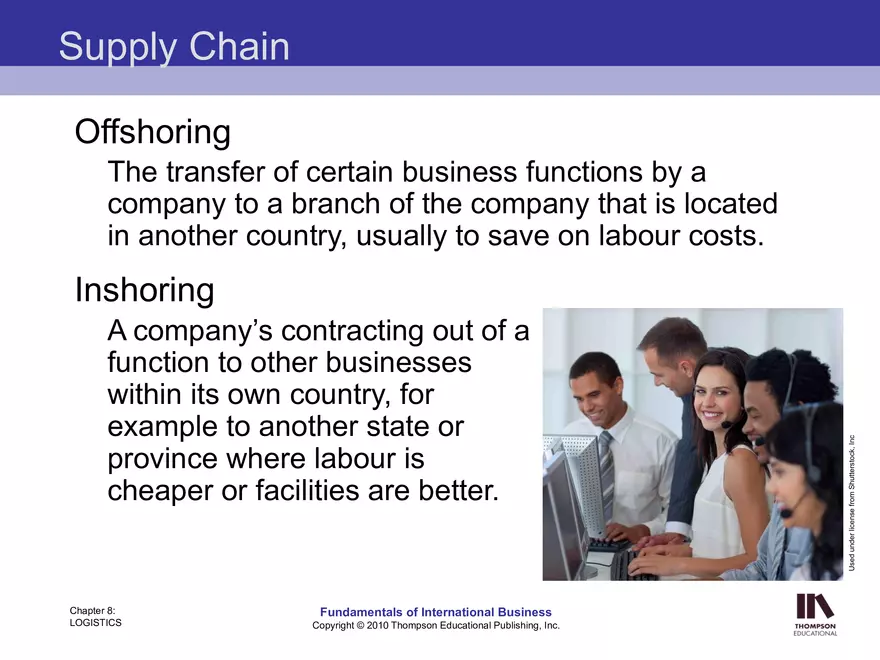 Supply Chain

Offshoring

The transfer of certain business functions by a company to a branch of the company that is located in another country, usually to save on labour costs.

Inshoring

A company's contracting out of a function to other businesses within its own country, for example to another state or province where labour is cheaper or facilities are better.

Used under license from Shutterstock, Inc

Chapter 8: LOGISTICS

Fundamentals of International Business
Copyright © 2010 Thompson Educational Publishing, Inc.

THOMPSON EDUCATIONAL